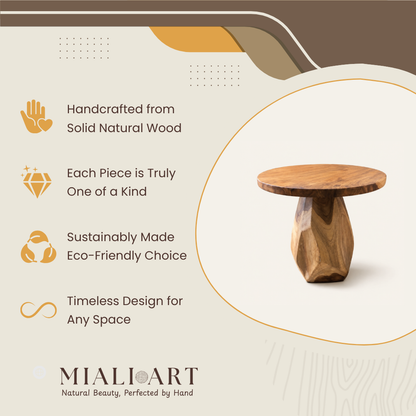 Handcrafted from Solid Natural Wood

Each Piece is Truly One of a Kind

Sustainably Made Eco-Friendly Choice

Timeless Design for Any Space

MIALI ART
Natural Beauty, Perfected by Hand